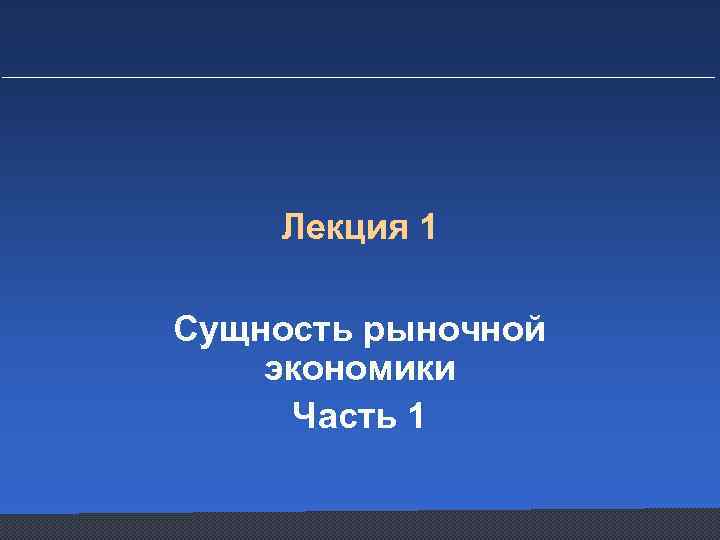 Лекция 1

Сущность рыночной экономики

Часть 1